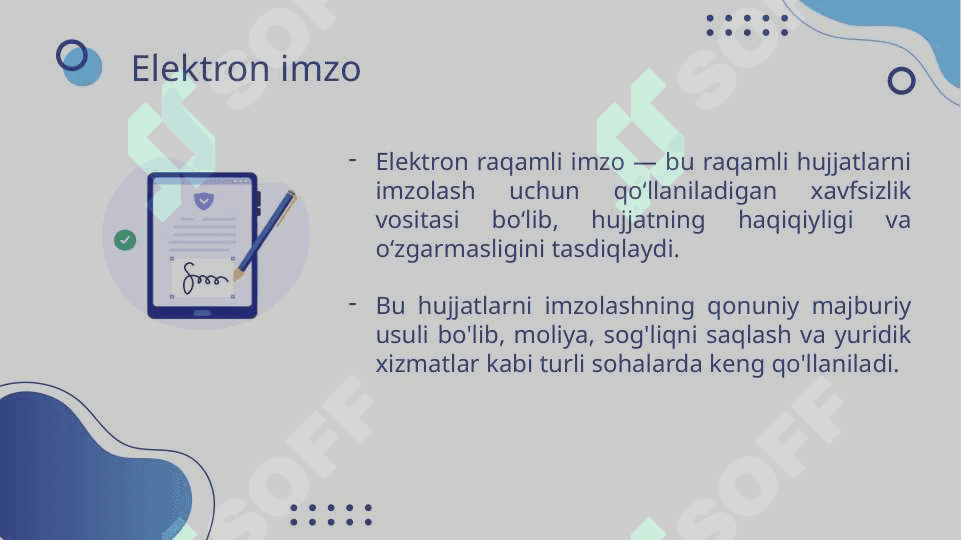 Elektron imzo

- Elektron raqamli imzo — bu raqamli hujjatlarni imzolash uchun qo‘llaniladigan xavfsizlik vositasi bo‘lib, hujjatning haqiqiyligi va o‘zgarmasligini tasdiqlaydi.

- Bu hujjatlarni imzolashning qonuniy majburiy usuli bo'lib, moliya, sog'liqni saqlash va yuridik xizmatlar kabi turli sohalarda keng qo'llaniladi.

SOFF SOFF SOFF SOFF